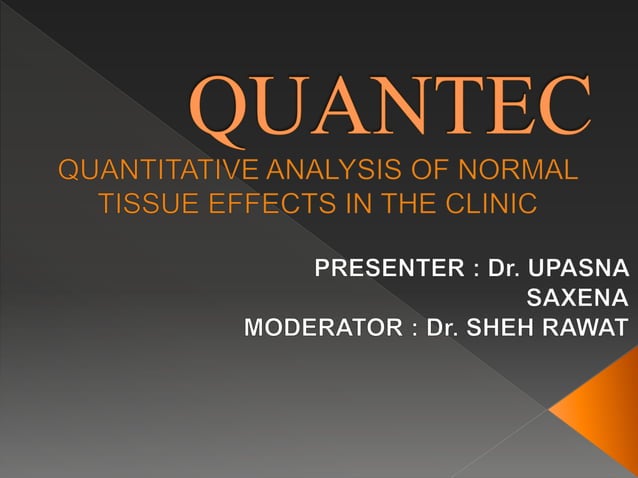 QUANTEC

QUANTITATIVE ANALYSIS OF NORMAL TISSUE EFFECTS IN THE CLINIC

PRESENTER : Dr. UPASNA SAXENA
MODERATOR : Dr. SHEH RAWAT